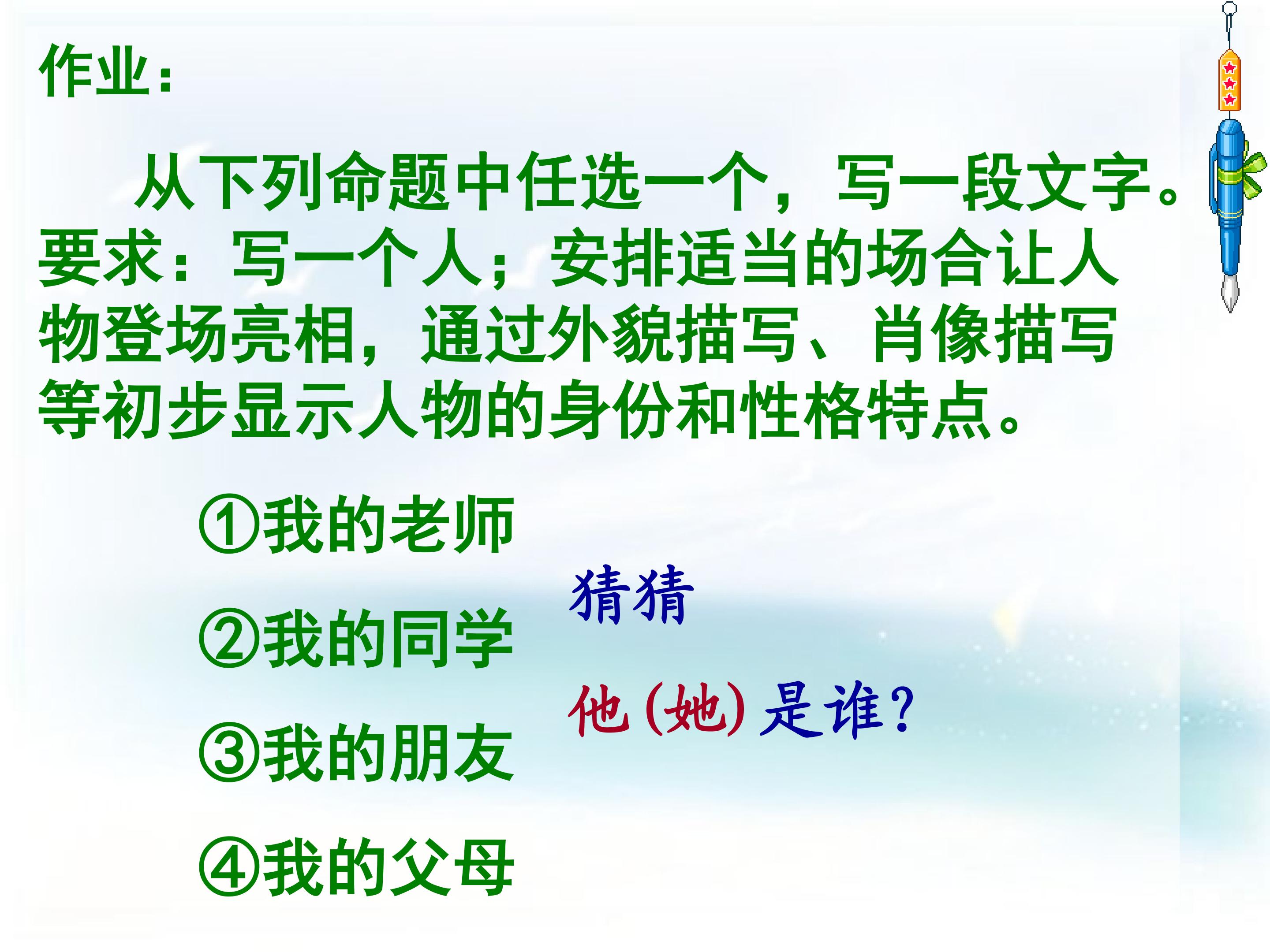 作业：

从下列命题中任选一个，写一段文字。要求：写一个人；安排适当的场合让人物登场亮相，通过外貌描写、肖像描写等初步显示人物的身份和性格特点。

①我的老师

②我的同学

③我的朋友

④我的父母

猜猜

他(她)是谁？